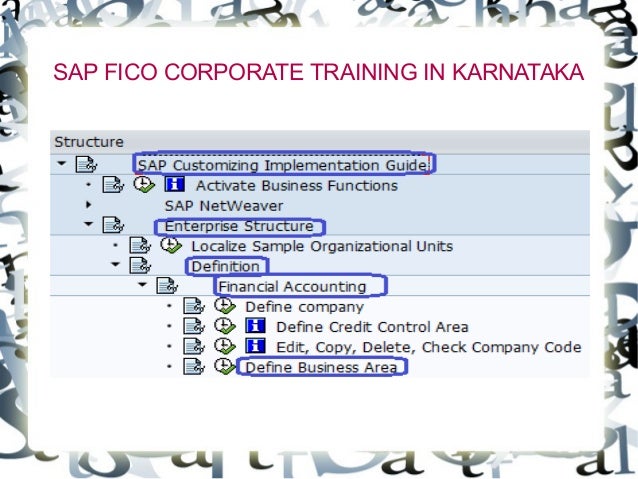 SAP FICO CORPORATE TRAINING IN KARNATAKA

Structure
SAP Customizing Implementation Guide
Activate Business Functions
SAP NetWeaver
Enterprise Structure
Localize Sample Organizational Units
Definition
Financial Accounting
Define company
Define Credit Control Area
Edit, Copy, Delete, Check Company Code
Define Business Area